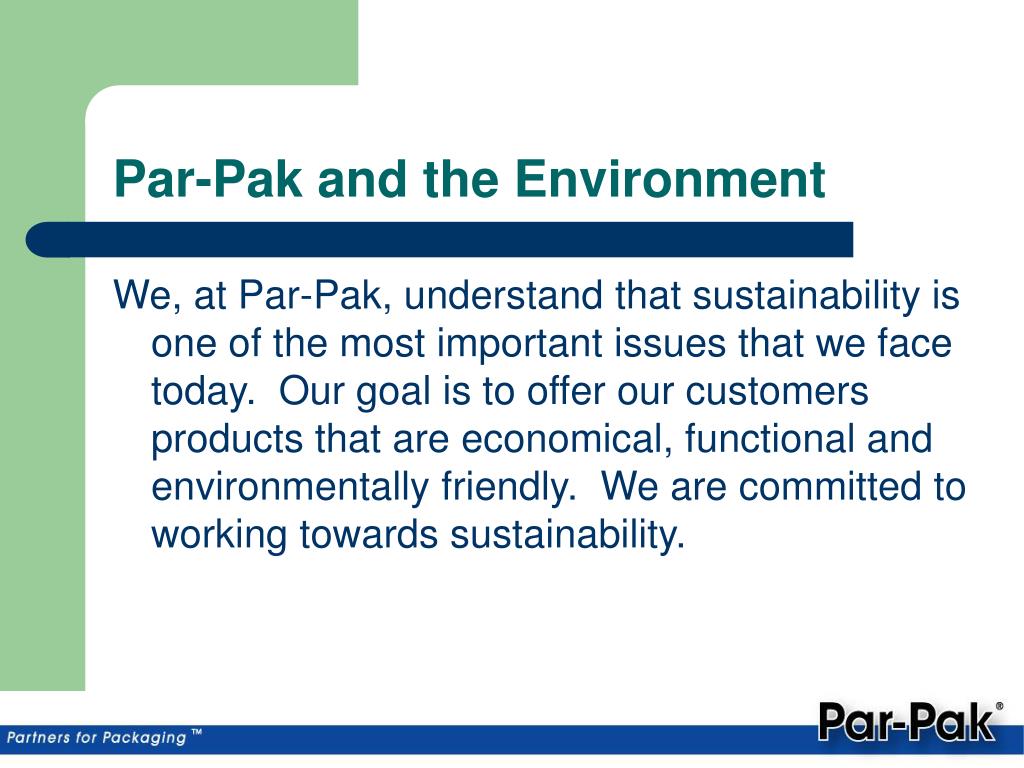 Par-Pak and the Environment

We, at Par-Pak, understand that sustainability is one of the most important issues that we face today. Our goal is to offer our customers products that are economical, functional and environmentally friendly. We are committed to working towards sustainability.

Partners for Packaging ™

Par-Pak®